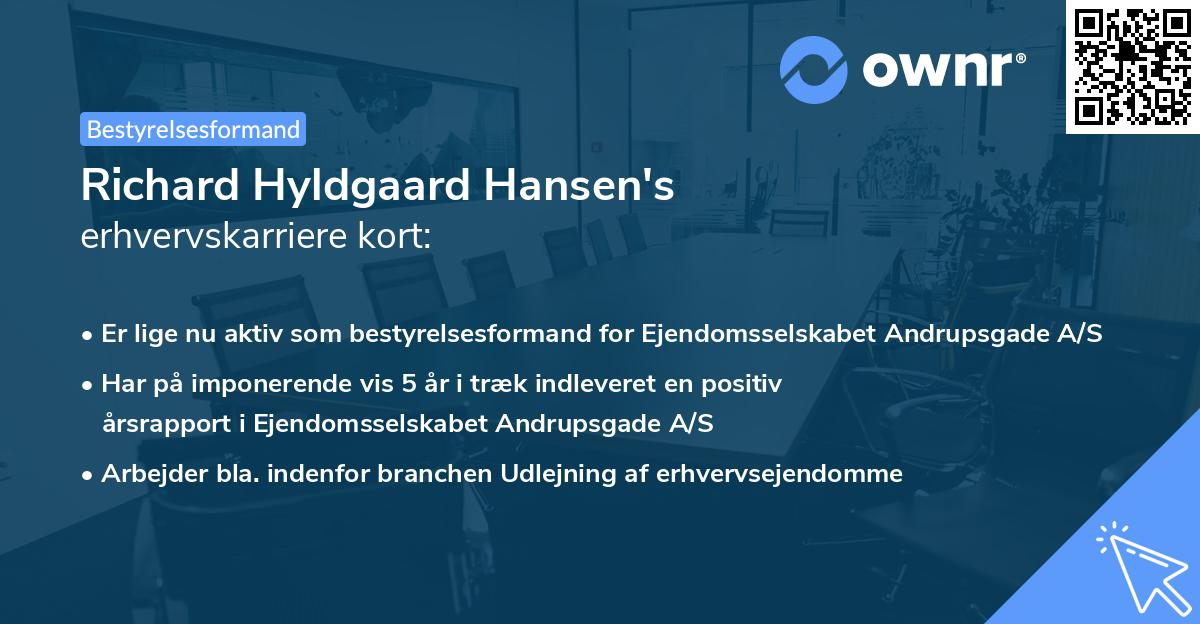 ownr®

Bestyrelsesformand

Richard Hyldgaard Hansen's
erhvervskarriere kort:

• Er lige nu aktiv som bestyrelsesformand for Ejendomsselskabet Andrupsgade A/S
• Har på imponerende vis 5 år i træk indleveret en positiv årsrapport i Ejendomsselskabet Andrupsgade A/S
• Arbejder bla. indenfor branchen Udlejning af erhvervsejendomme